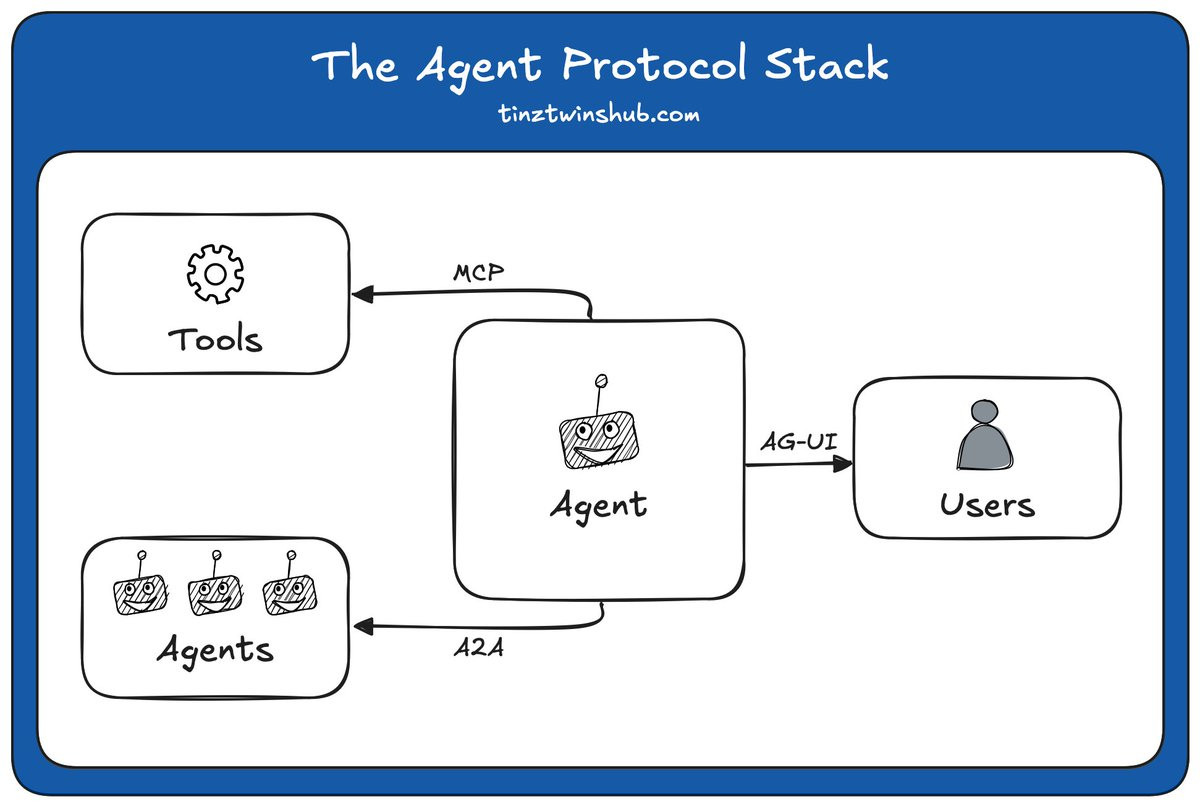 The Agent Protocol Stack
tinztwinshub.com

Tools

MCP

Agent

AG-UI

Users

Agents

A2A